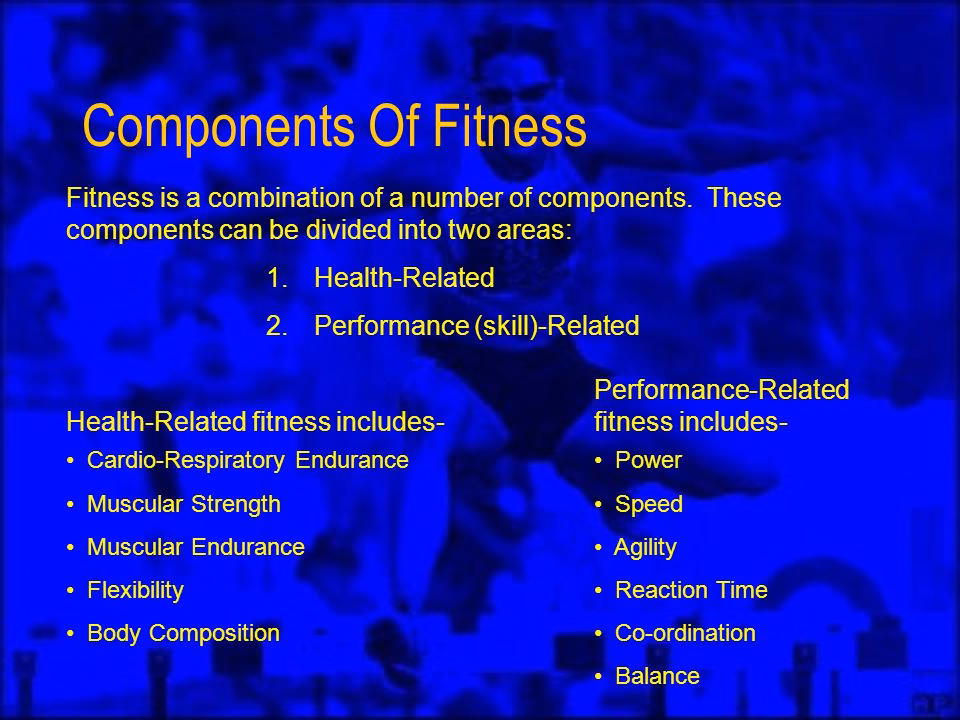 Components Of Fitness

Fitness is a combination of a number of components. These components can be divided into two areas:

1. Health-Related
2. Performance (skill)-Related

Health-Related fitness includes-
• Cardio-Respiratory Endurance
• Muscular Strength
• Muscular Endurance
• Flexibility
• Body Composition

Performance-Related fitness includes-
• Power
• Speed
• Agility
• Reaction Time
• Co-ordination
• Balance